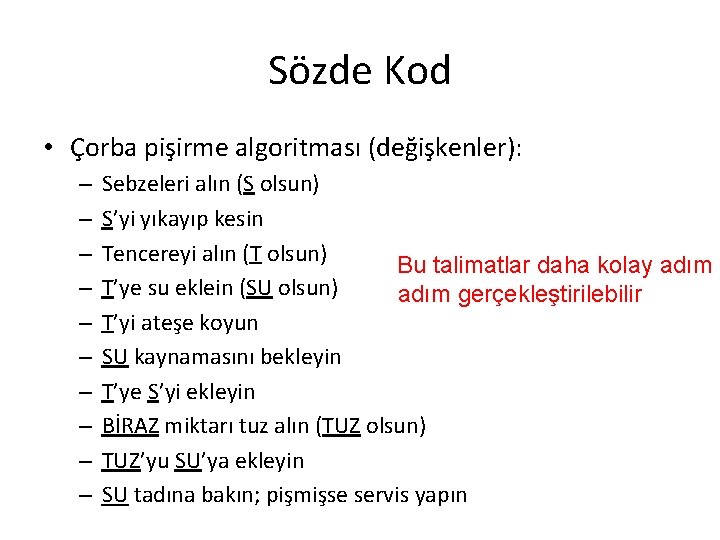 Sözde Kod

• Çorba pişirme algoritması (değişkenler):
– Sebzeleri alın (S olsun)
– S'yi yıkayıp kesin
– Tencereyi alın (T olsun)
– T'ye su eklein (SU olsun)
– T'yi ateşe koyun
– SU kaynamasını bekleyin
– T'ye S'yi ekleyin
– BİRAZ miktarı tuz alın (TUZ olsun)
– TUZ'yu SU'ya ekleyin
– SU tadına bakın; pişmişse servis yapın

Bu talimatlar daha kolay adım adım gerçekleştirilebilir